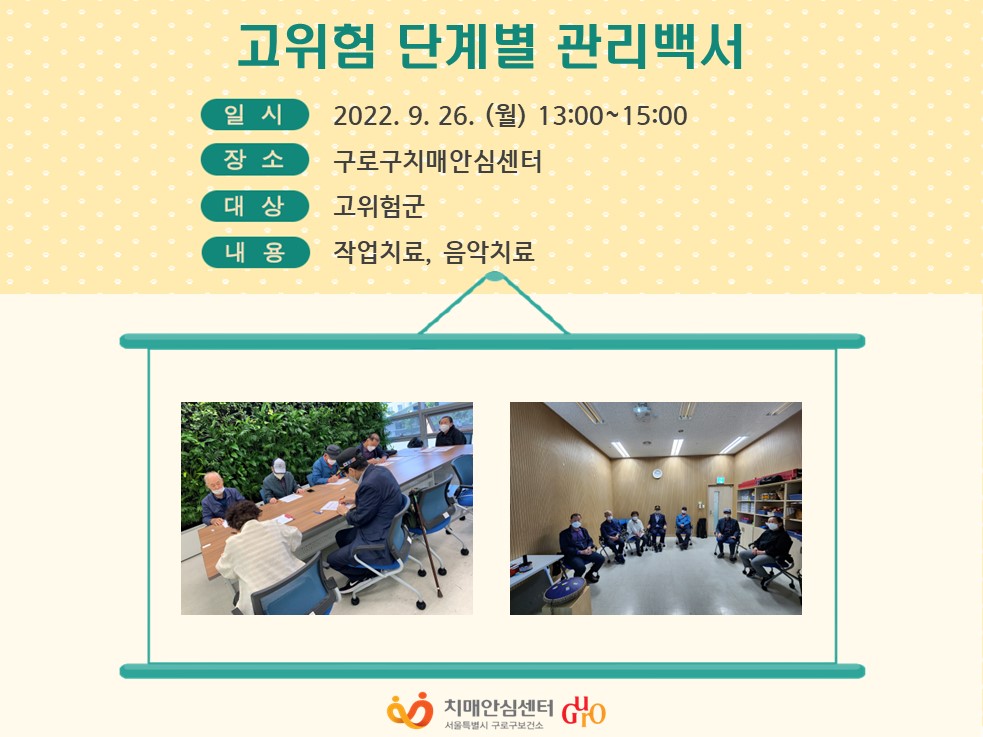 고위험 단계별 관리백서

일 시 2022. 9. 26. (월) 13:00~15:00

장 소 구로구치매안심센터

대 상 고위험군

내 용 작업치료, 음악치료

치매안심센터
서울특별시 구로구보건소
GURO